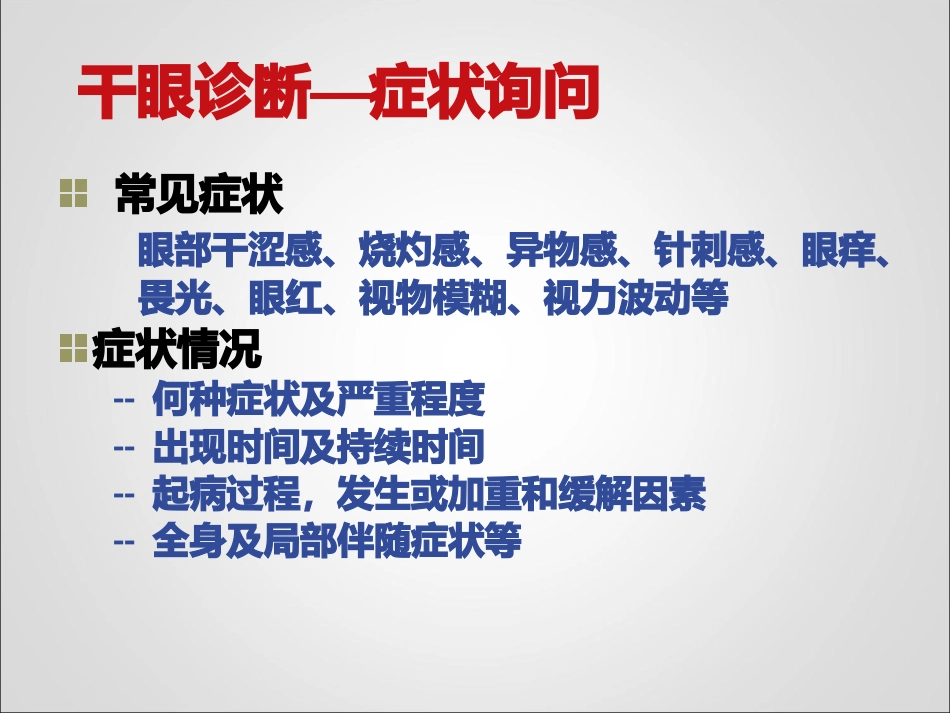 干眼诊断—症状询问

常见症状

眼部干涩感、烧灼感、异物感、针刺感、眼痒、畏光、眼红、视物模糊、视力波动等

症状情况

-- 何种症状及严重程度
-- 出现时间及持续时间
-- 起病过程，发生或加重和缓解因素
-- 全身及局部伴随症状等